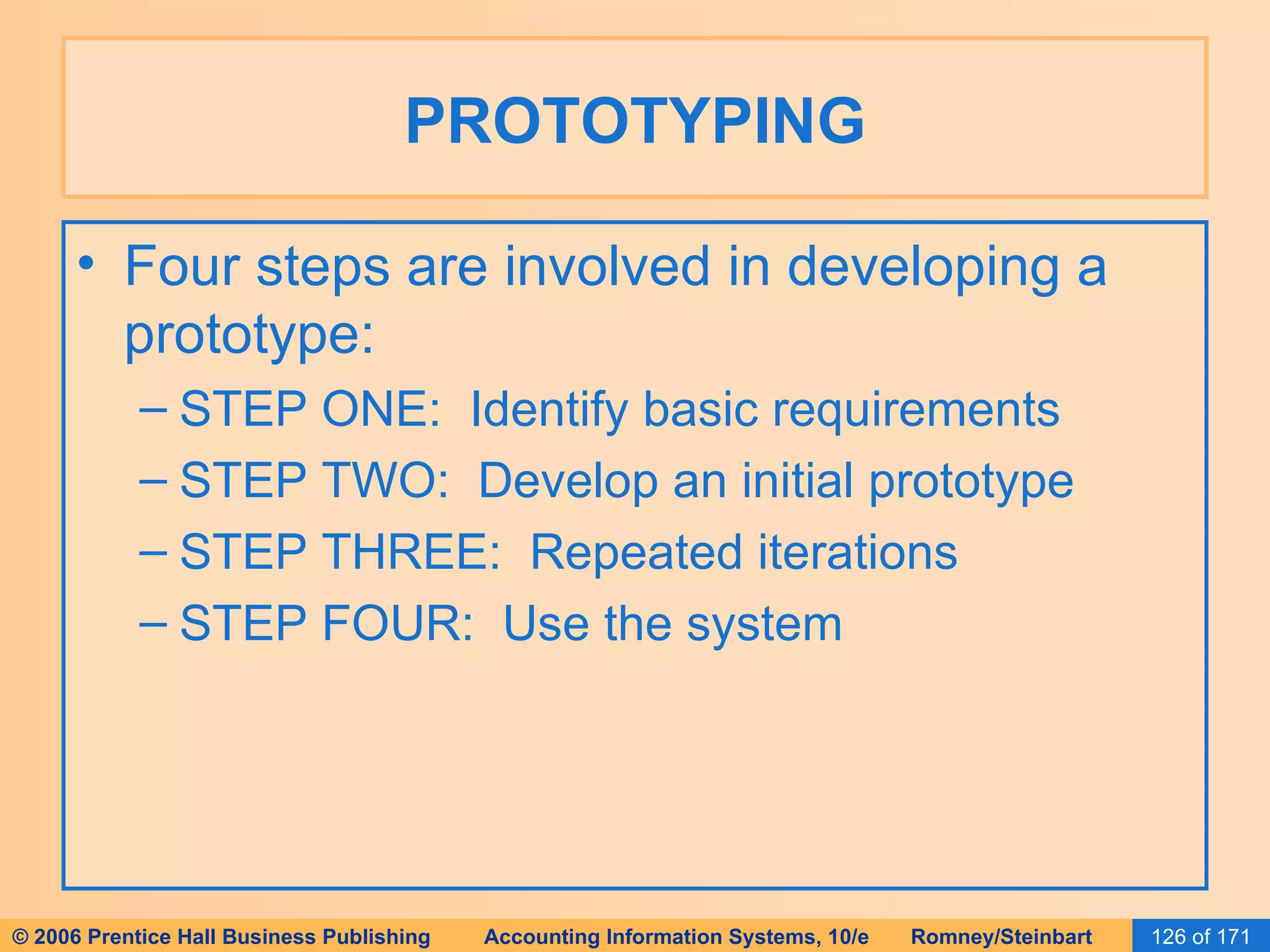 PROTOTYPING

• Four steps are involved in developing a prototype:
– STEP ONE: Identify basic requirements
– STEP TWO: Develop an initial prototype
– STEP THREE: Repeated iterations
– STEP FOUR: Use the system

© 2006 Prentice Hall Business Publishing Accounting Information Systems, 10/e Romney/Steinbart 126 of 171